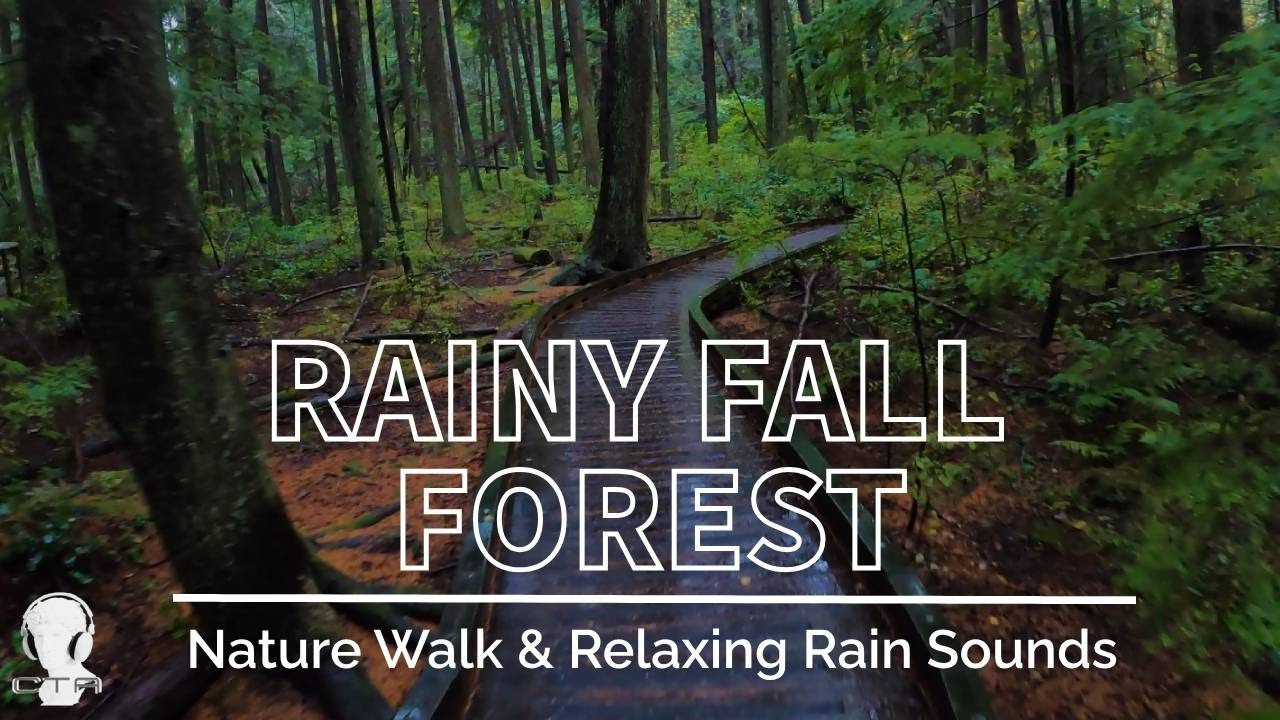 RAINY FALL FOREST

Nature Walk & Relaxing Rain Sounds

CTA